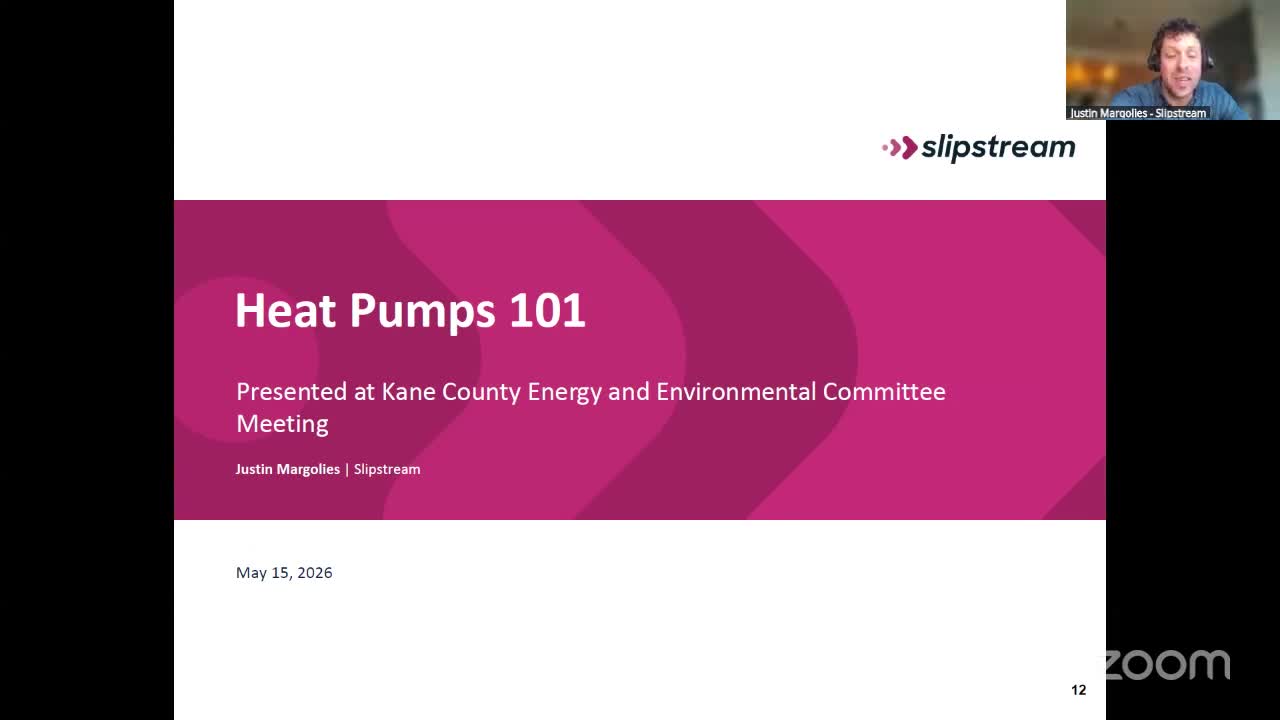 Justin Margolies - Slipstream

slipstream

Heat Pumps 101

Presented at Kane County Energy and Environmental Committee Meeting

Justin Margolies | Slipstream

May 15, 2026

zoom

12